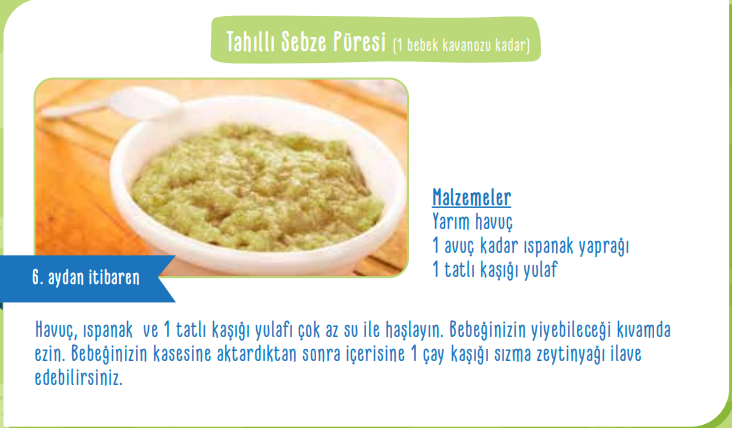 Tahıllı Sebze Püresi (1 bebek kavanozu kadar)

6. aydan itibaren

Malzemeler
Yarım havuç
1 avuç kadar ıspanak yaprağı
1 tatlı kaşığı yulaf

Havuç, ıspanak ve 1 tatlı kaşığı yulafı çok az su ile haşlayın. Bebeğinizin yiyebileceği kıvamda ezin. Bebeğinizin kasesine aktardıktan sonra içerisine 1 çay kaşığı sızma zeytinyağı ilave edebilirsiniz.